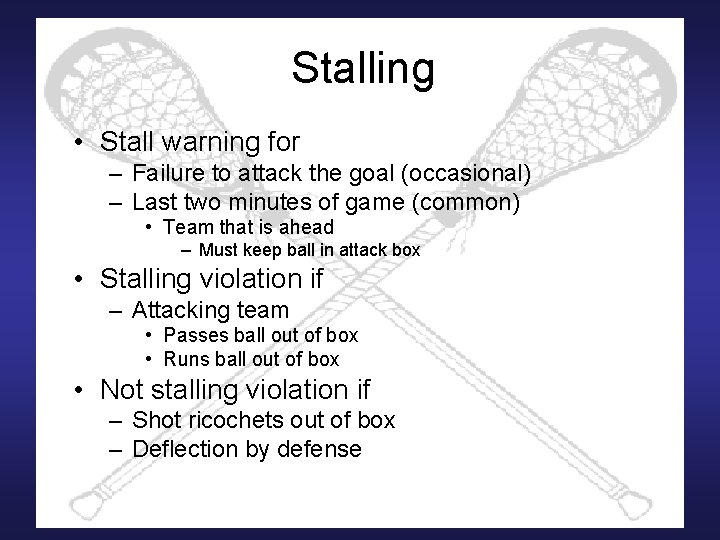 Stalling

• Stall warning for
  – Failure to attack the goal (occasional)
  – Last two minutes of game (common)
    • Team that is ahead
      – Must keep ball in attack box
• Stalling violation if
  – Attacking team
    • Passes ball out of box
    • Runs ball out of box
• Not stalling violation if
  – Shot ricochets out of box
  – Deflection by defense